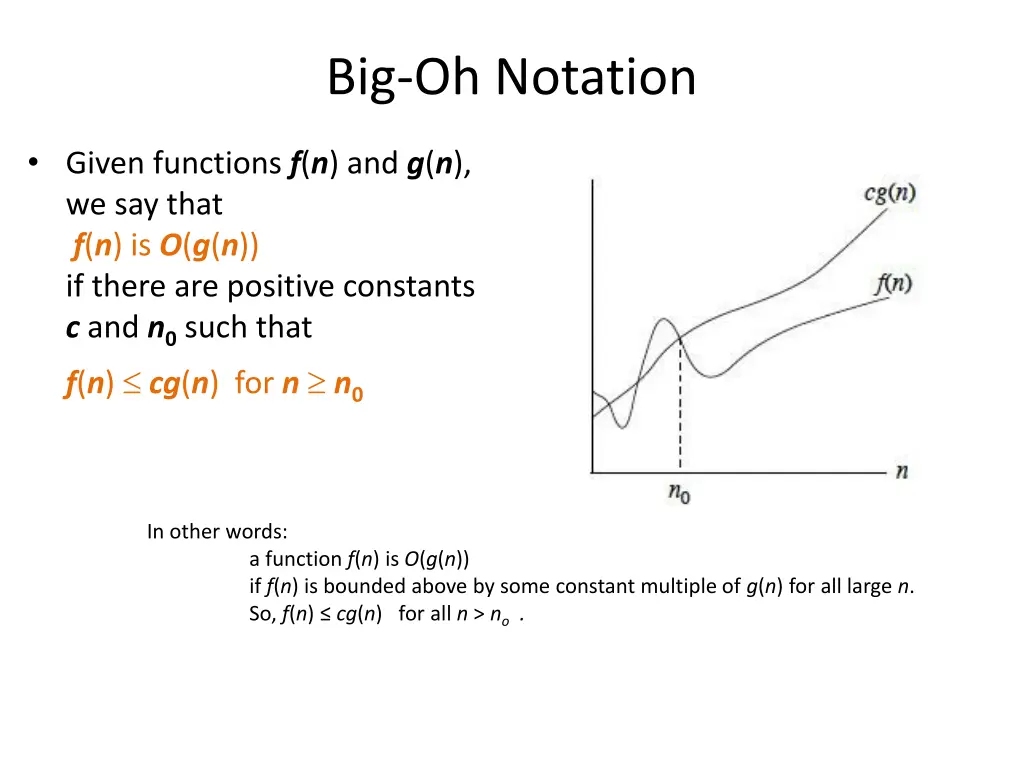 Big-Oh Notation

• Given functions $f(n)$ and $g(n)$, we say that $f(n)$ is $O(g(n))$ if there are positive constants $c$ and $n_0$ such that

$f(n) \leq cg(n)$ for $n \geq n_0$

$cg(n)$

$f(n)$

$n$

$n_0$

In other words:

a function $f(n)$ is $O(g(n))$
if $f(n)$ is bounded above by some constant multiple of $g(n)$ for all large $n$.
So, $f(n) \leq cg(n)$ for all $n > n_o$ .